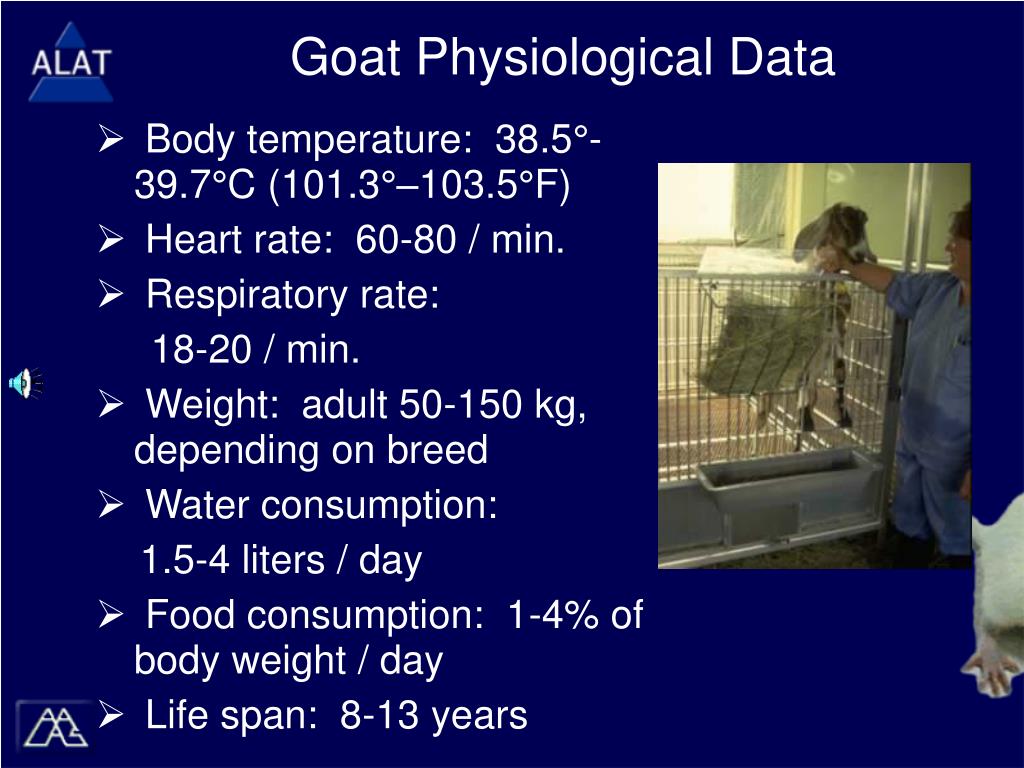 ALAT

Goat Physiological Data

➢ Body temperature: 38.5°-39.7°C (101.3°–103.5°F)

➢ Heart rate: 60-80 / min.

➢ Respiratory rate:

18-20 / min.

➢ Weight: adult 50-150 kg, depending on breed

➢ Water consumption:

1.5-4 liters / day

➢ Food consumption: 1-4% of body weight / day

➢ Life span: 8-13 years